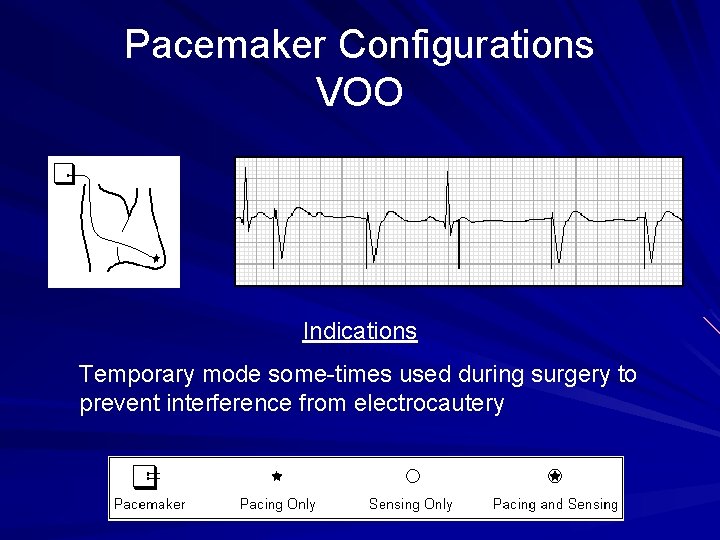 Pacemaker Configurations
VOO

Indications

Temporary mode some-times used during surgery to prevent interference from electrocautery

Pacemaker Pacing Only Sensing Only Pacing and Sensing